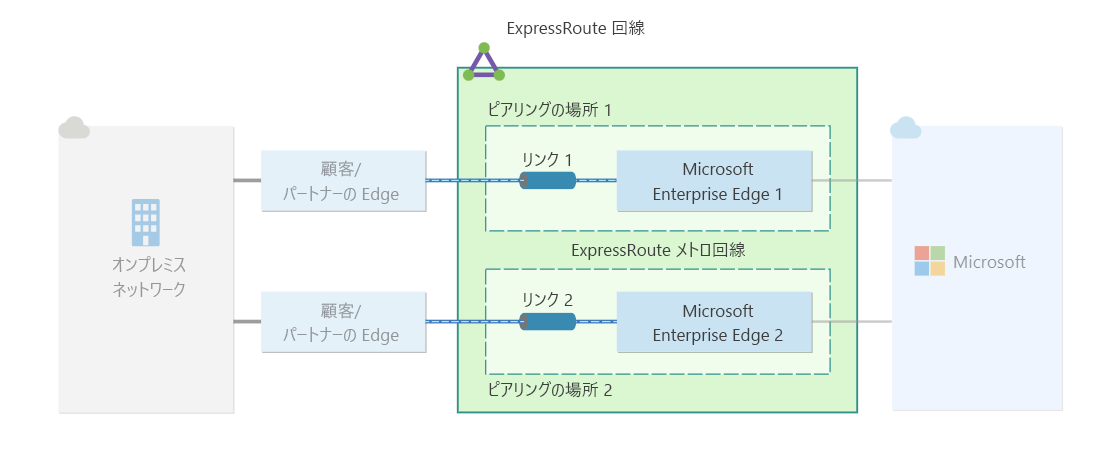 ExpressRoute 回線

ピアリングの場所 1

オンプレミス
ネットワーク

顧客/
パートナーの Edge

リンク 1

Microsoft
Enterprise Edge 1

ExpressRoute メトロ回線

顧客/
パートナーの Edge

リンク 2

Microsoft
Enterprise Edge 2

ピアリングの場所 2

Microsoft